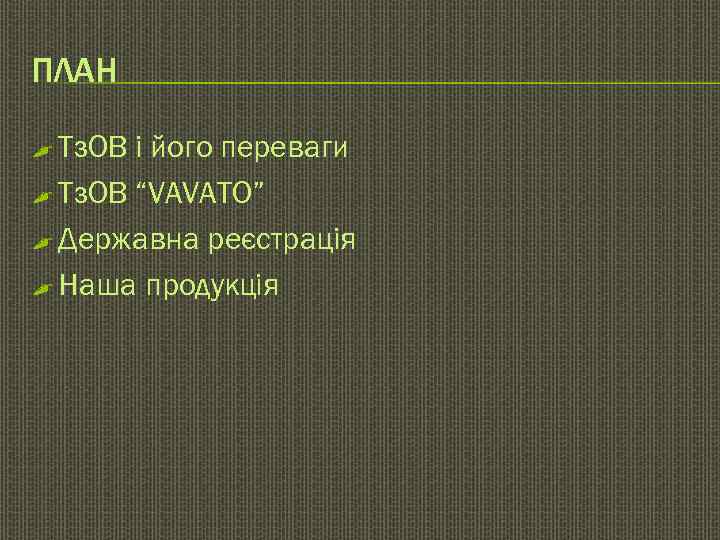 ПЛАН

ТзОВ і його переваги
ТзОВ “VAVATO”
Державна реєстрація
Наша продукція